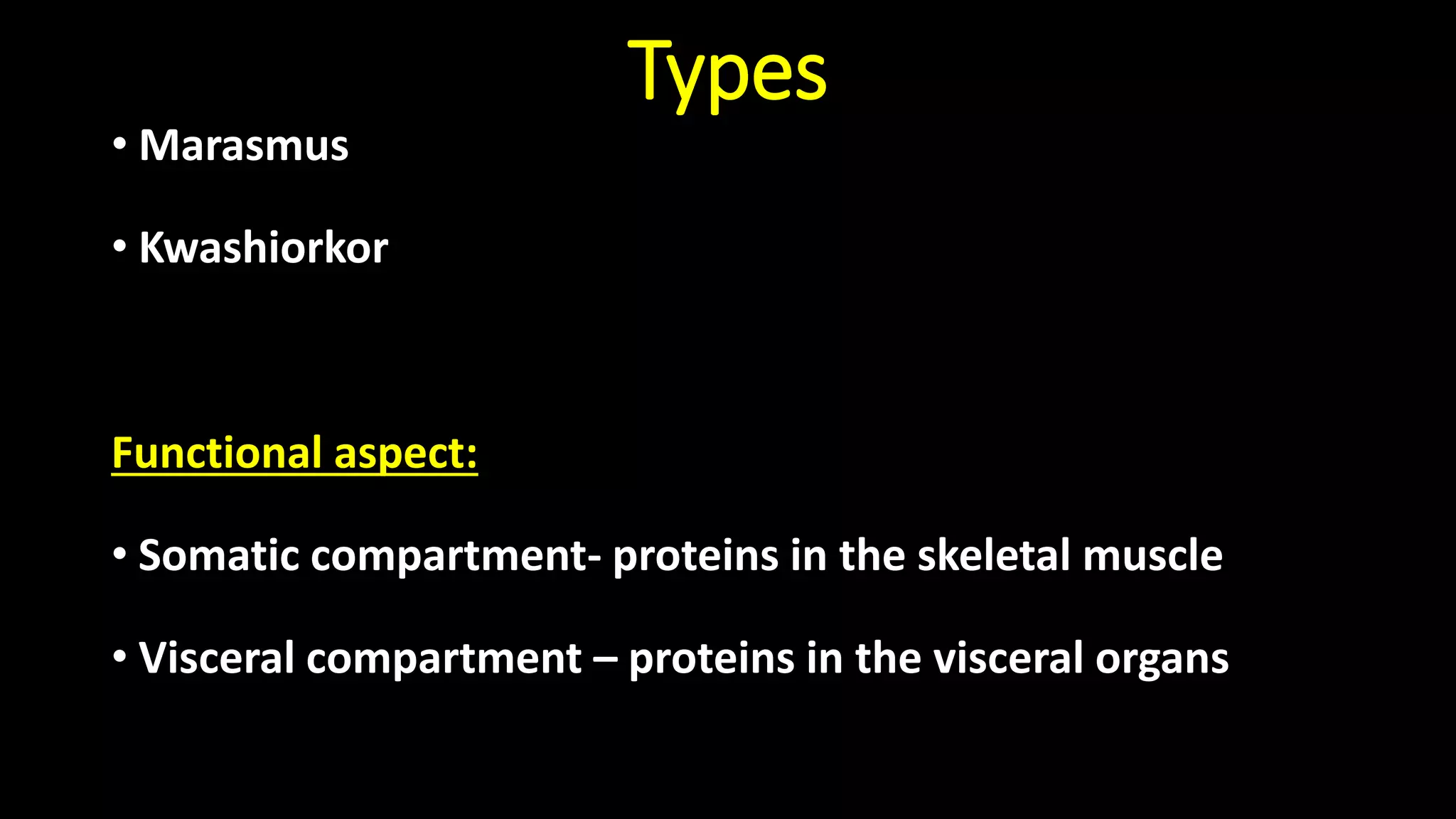 Types

• Marasmus

• Kwashiorkor

Functional aspect:

• Somatic compartment- proteins in the skeletal muscle

• Visceral compartment – proteins in the visceral organs